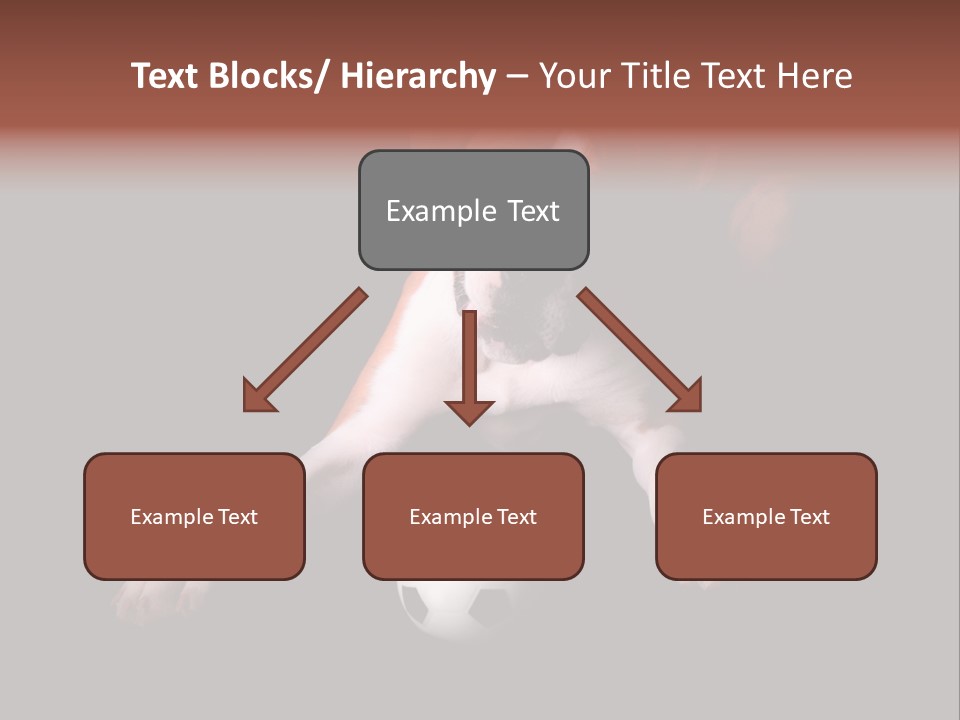 Text Blocks/ Hierarchy – Your Title Text Here

Example Text

Example Text

Example Text

Example Text